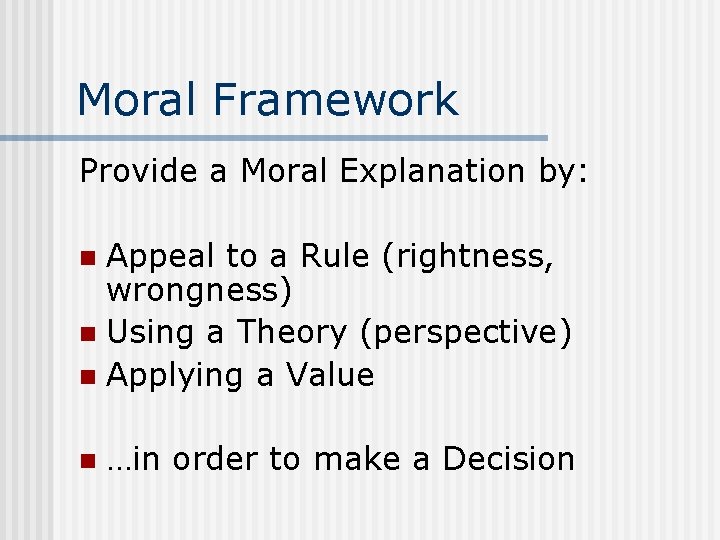 Moral Framework

Provide a Moral Explanation by:

- Appeal to a Rule (rightness, wrongness)
- Using a Theory (perspective)
- Applying a Value

- …in order to make a Decision